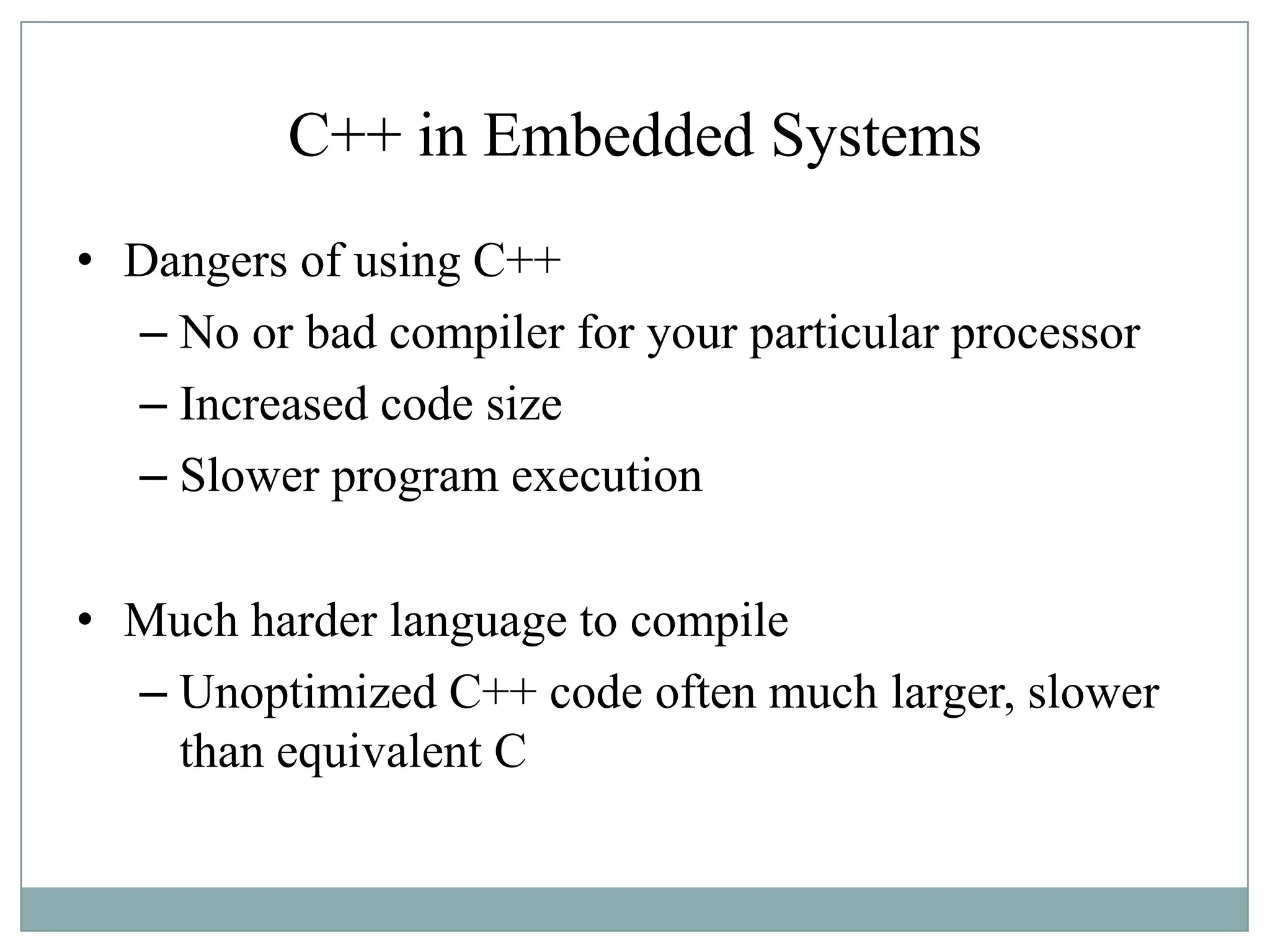 C++ in Embedded Systems

• Dangers of using C++
– No or bad compiler for your particular processor
– Increased code size
– Slower program execution

• Much harder language to compile
– Unoptimized C++ code often much larger, slower than equivalent C